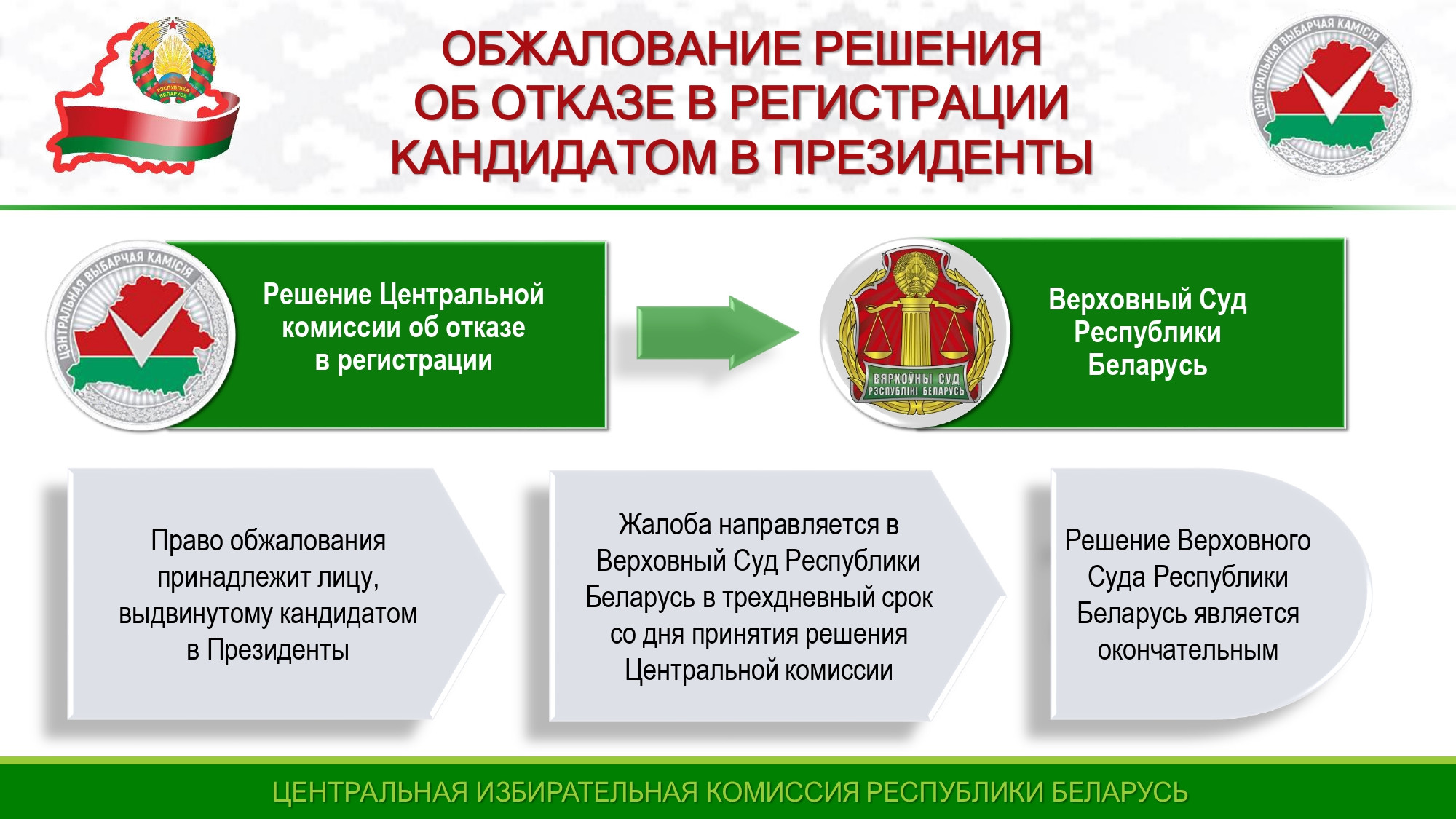 РЭСПУБЛІКА БЕЛАРУСЬ

ОБЖАЛОВАНИЕ РЕШЕНИЯ ОБ ОТКАЗЕ В РЕГИСТРАЦИИ КАНДИДАТОМ В ПРЕЗИДЕНТЫ

ЦЭНТРАЛЬНАЯ ВЫБАРЧАЯ КАМІСІЯ

ЦЭНТРАЛЬНАЯ ВЫБАРЧАЯ КАМІСІЯ

Решение Центральной комиссии об отказе в регистрации

ВЯРХОЎНЫ СУД РЭСПУБЛІКІ БЕЛАРУСЬ

Верховный Суд Республики Беларусь

Право обжалования принадлежит лицу, выдвинутому кандидатом в Президенты

Жалоба направляется в Верховный Суд Республики Беларусь в трехдневный срок со дня принятия решения Центральной комиссии

Решение Верховного Суда Республики Беларусь является окончательным

ЦЕНТРАЛЬНАЯ ИЗБИРАТЕЛЬНАЯ КОМИССИЯ РЕСПУБЛИКИ БЕЛАРУСЬ